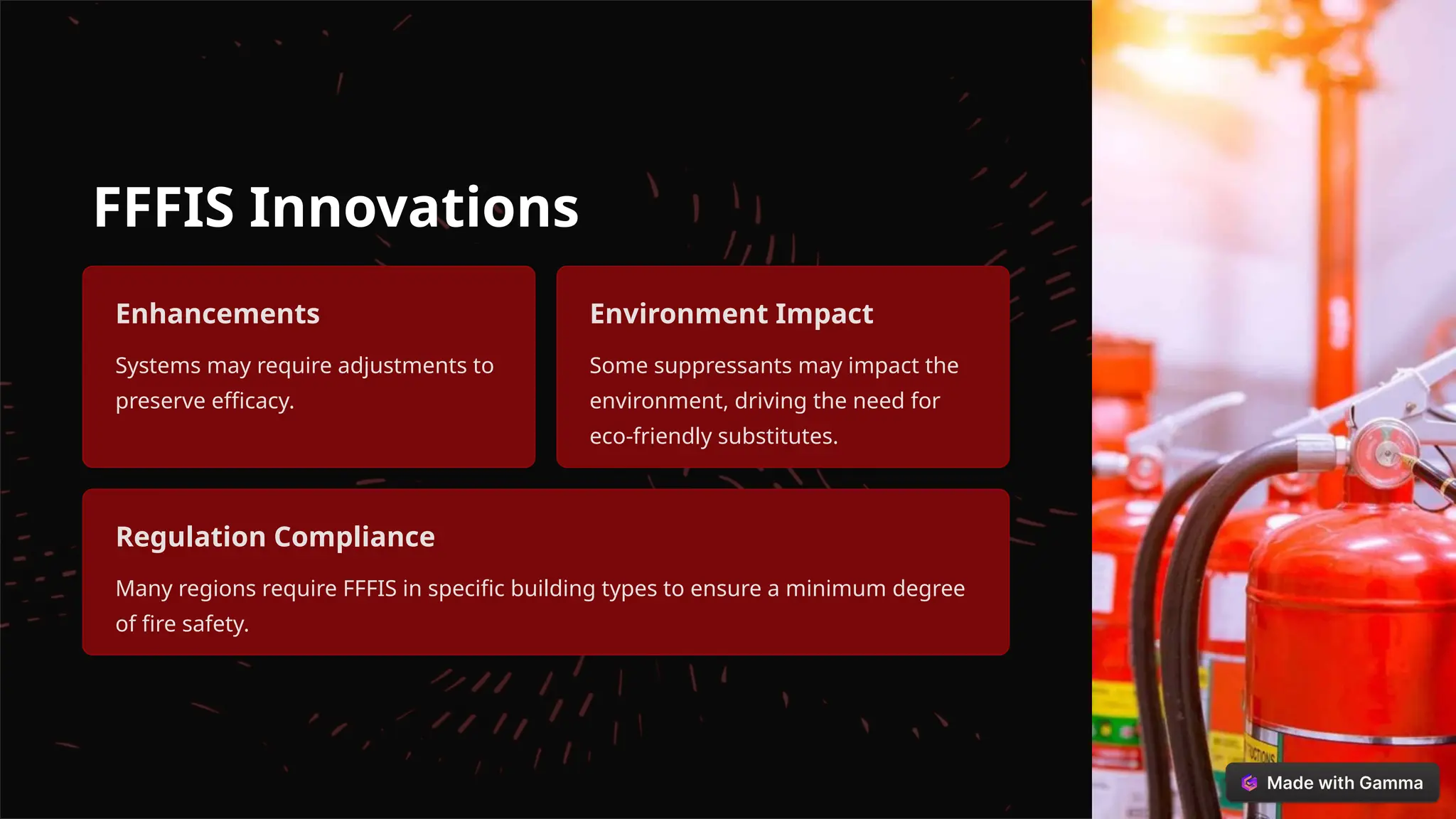 FFFIS Innovations

Enhancements

Systems may require adjustments to preserve efficacy.

Environment Impact

Some suppressants may impact the environment, driving the need for eco-friendly substitutes.

Regulation Compliance

Many regions require FFFIS in specific building types to ensure a minimum degree of fire safety.

Made with Gamma